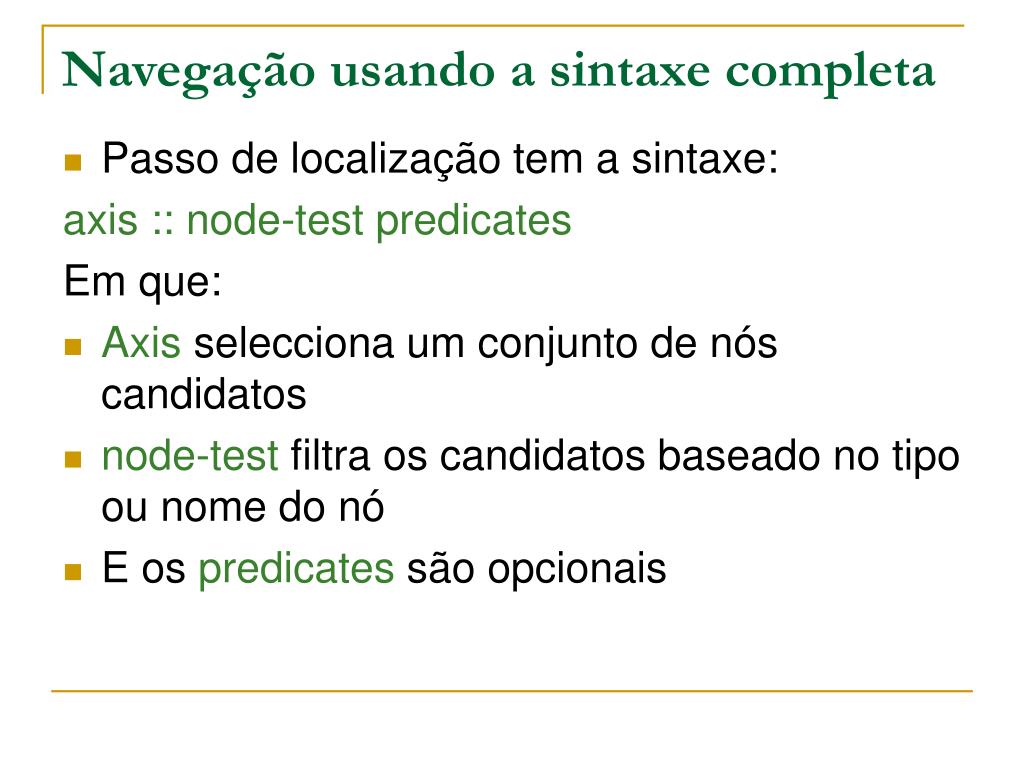 Navegação usando a sintaxe completa

Passo de localização tem a sintaxe:

axis :: node-test predicates

Em que:

Axis selecciona um conjunto de nós candidatos

node-test filtra os candidatos baseado no tipo ou nome do nó

E os predicates são opcionais